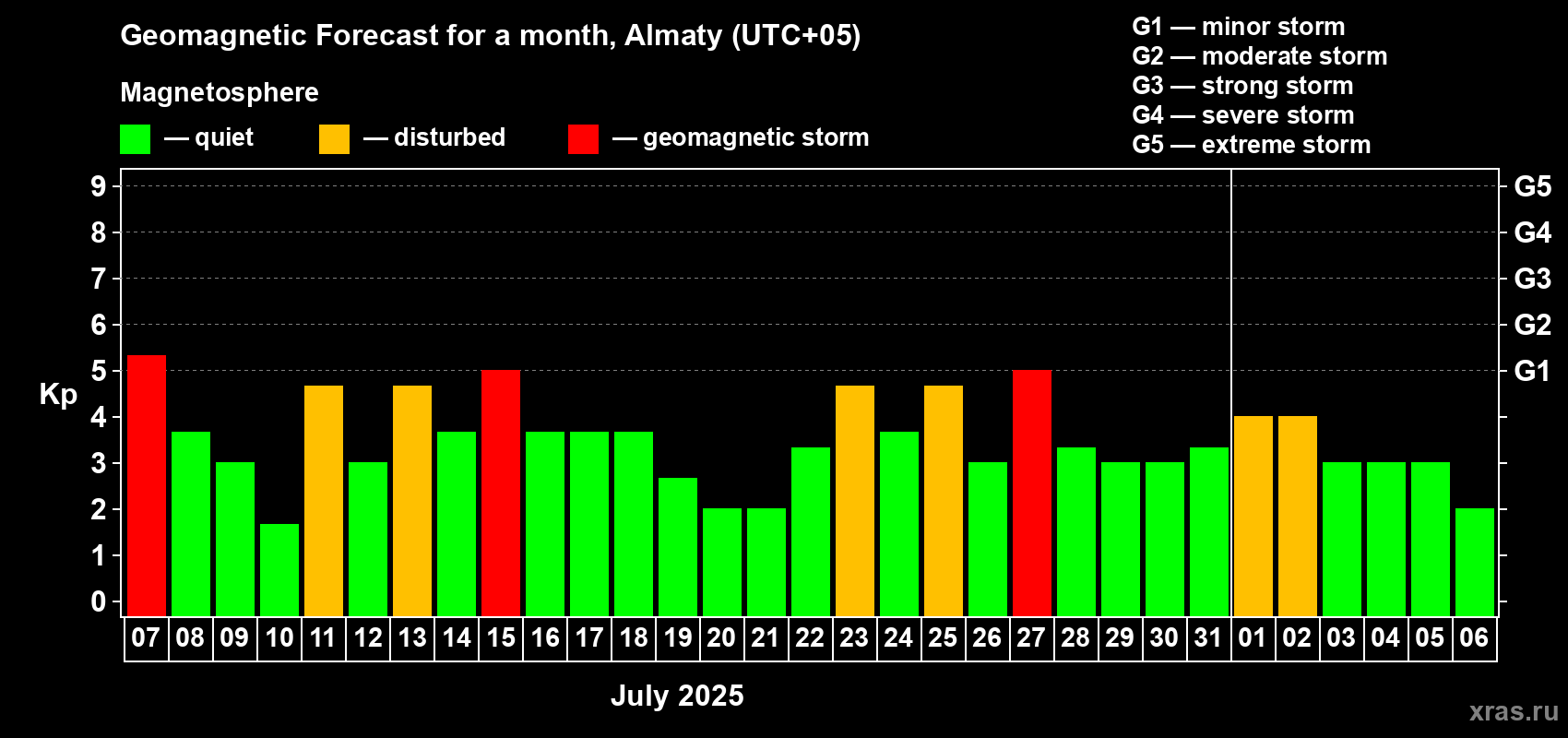 Geomagnetic Forecast for a month, Almaty (UTC+05)

Magnetosphere

— quiet — disturbed — geomagnetic storm

G1 — minor storm
G2 — moderate storm
G3 — strong storm
G4 — severe storm
G5 — extreme storm

Kp

9
8
7
6
5
4
3
2
1
0

G5
G4
G3
G2
G1

07 08 09 10 11 12 13 14 15 16 17 18 19 20 21 22 23 24 25 26 27 28 29 30 31 01 02 03 04 05 06

July 2025

xras.ru